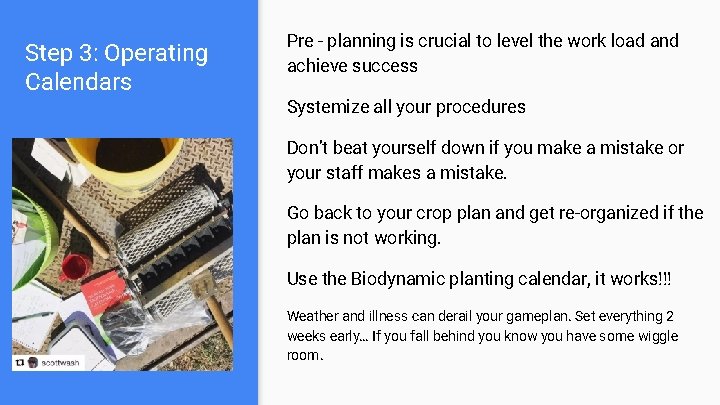 Step 3: Operating Calendars

scottwash

Pre - planning is crucial to level the work load and achieve success

Systemize all your procedures

Don't beat yourself down if you make a mistake or your staff makes a mistake.

Go back to your crop plan and get re-organized if the plan is not working.

Use the Biodynamic planting calendar, it works!!!

Weather and illness can derail your gameplan. Set everything 2 weeks early... If you fall behind you know you have some wiggle room.